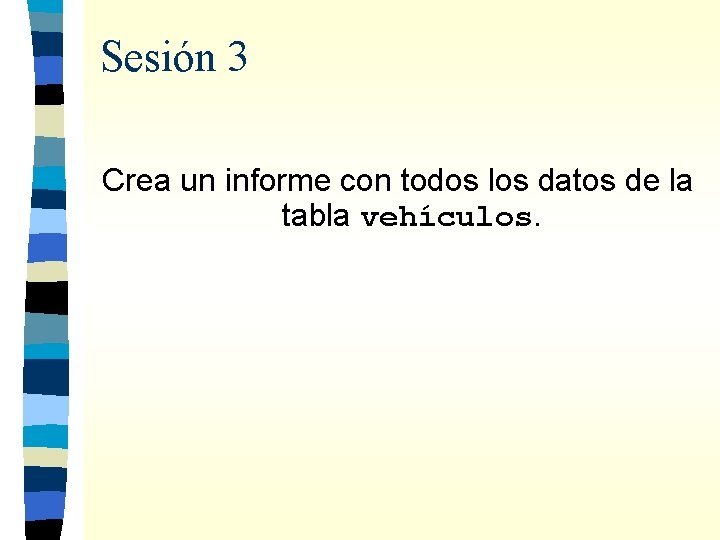 Sesión 3

Crea un informe con todos los datos de la tabla vehículos.